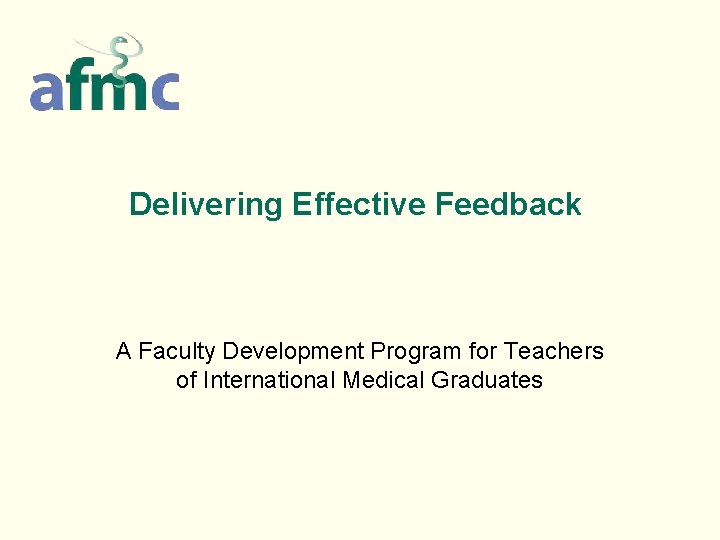 afmc

Delivering Effective Feedback

A Faculty Development Program for Teachers of International Medical Graduates